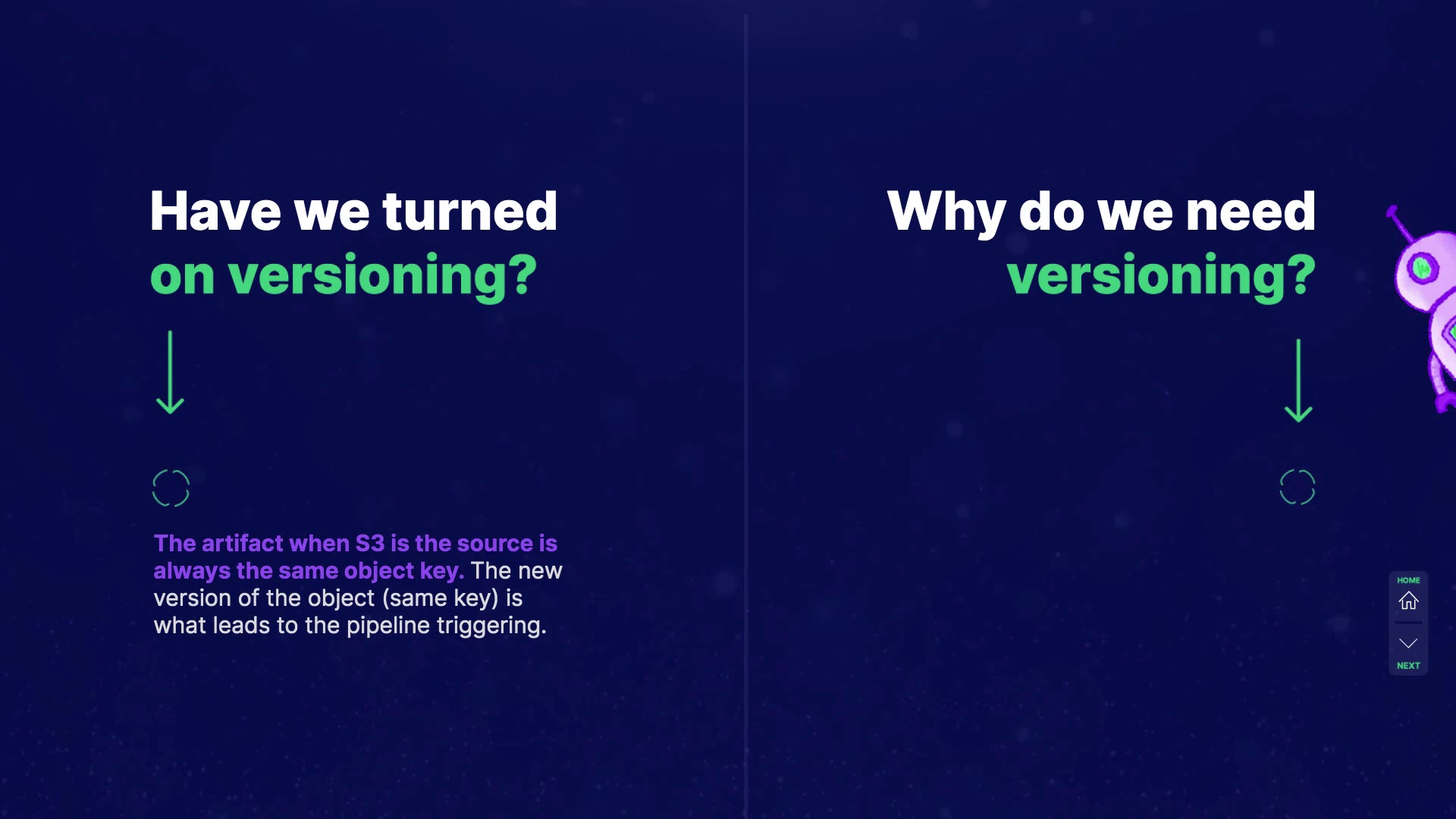 Have we turned on versioning?

The artifact when S3 is the source is always the same object key. The new version of the object (same key) is what leads to the pipeline triggering.

Why do we need versioning?

HOME

NEXT